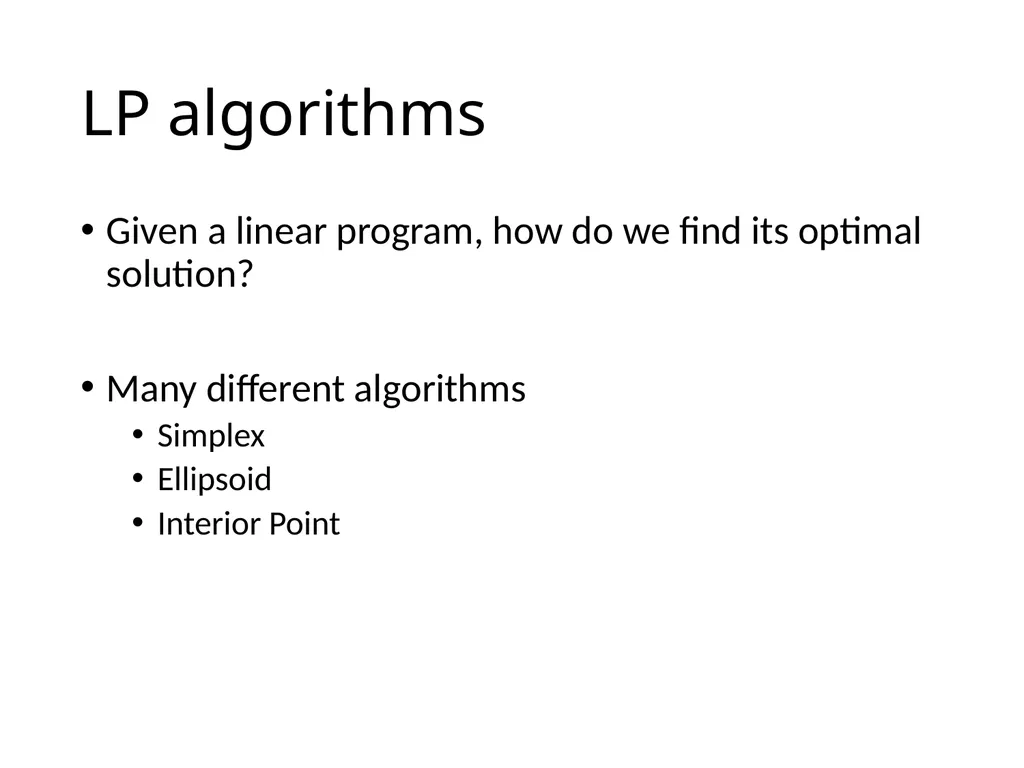 LP algorithms

• Given a linear program, how do we find its optimal solution?

• Many different algorithms
• Simplex
• Ellipsoid
• Interior Point